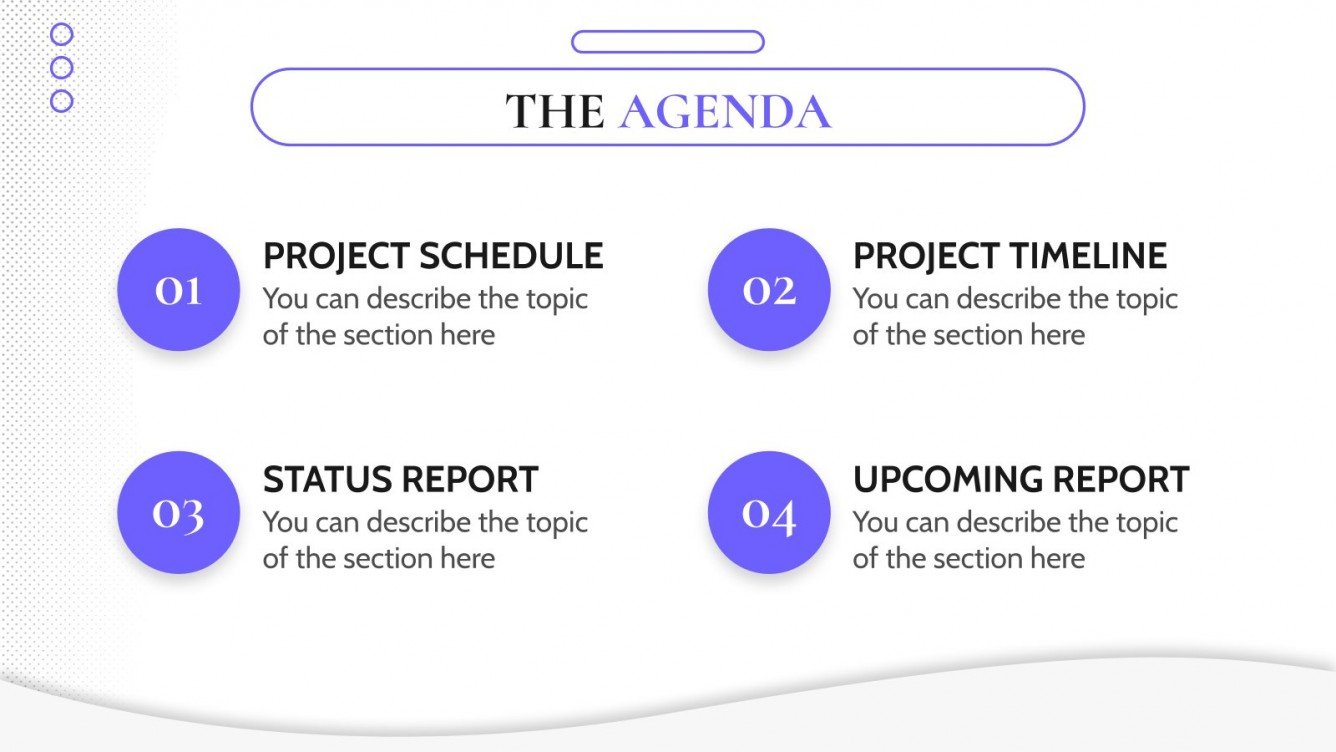 THE AGENDA

01
PROJECT SCHEDULE
You can describe the topic of the section here

02
PROJECT TIMELINE
You can describe the topic of the section here

03
STATUS REPORT
You can describe the topic of the section here

04
UPCOMING REPORT
You can describe the topic of the section here